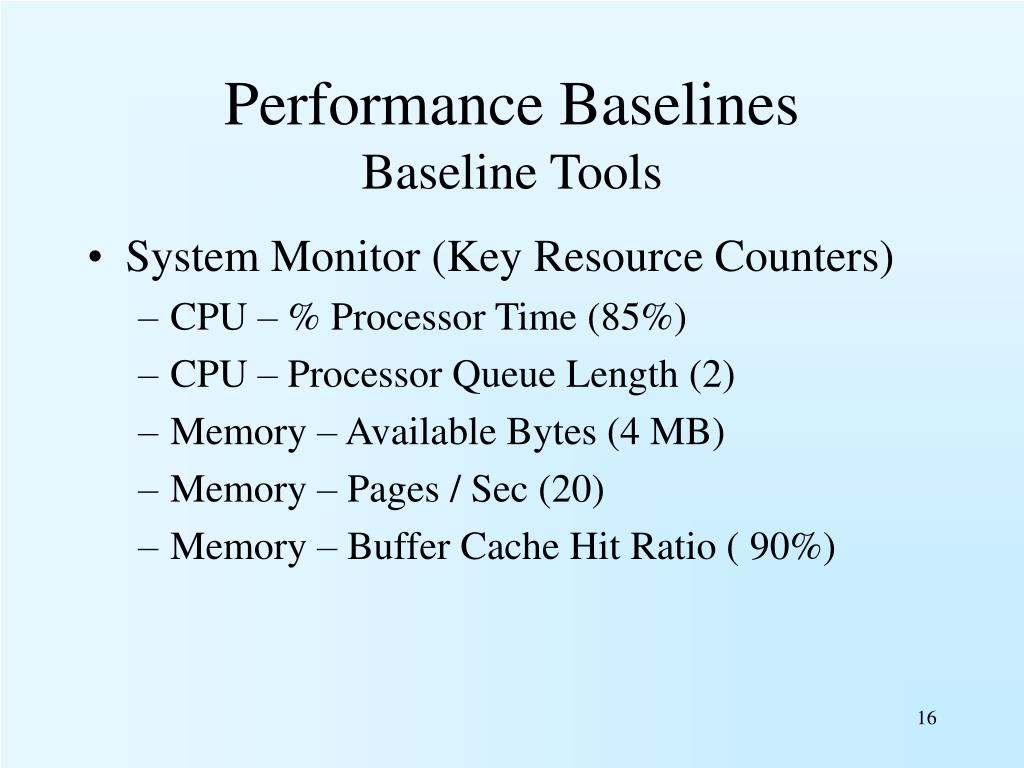 Performance Baselines
Baseline Tools

• System Monitor (Key Resource Counters)
– CPU – % Processor Time (85%)
– CPU – Processor Queue Length (2)
– Memory – Available Bytes (4 MB)
– Memory – Pages / Sec (20)
– Memory – Buffer Cache Hit Ratio ( 90%)

16